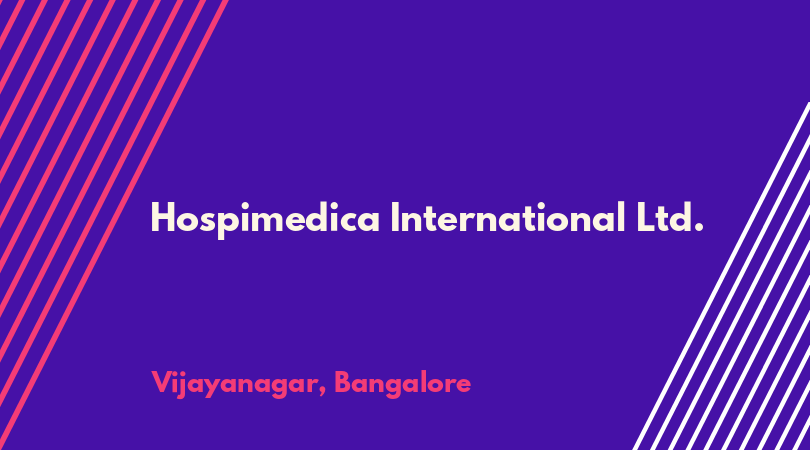 Hospimedica International Ltd.

Vijayanagar, Bangalore